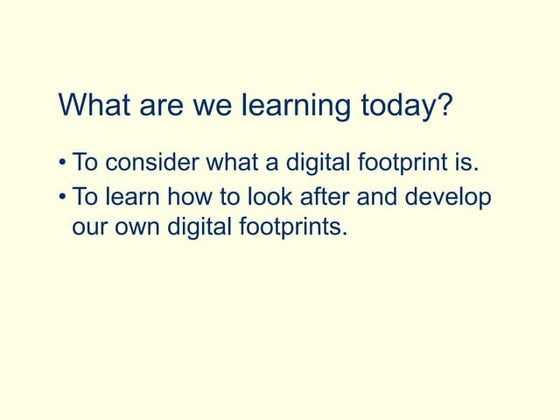 What are we learning today?

• To consider what a digital footprint is.
• To learn how to look after and develop our own digital footprints.